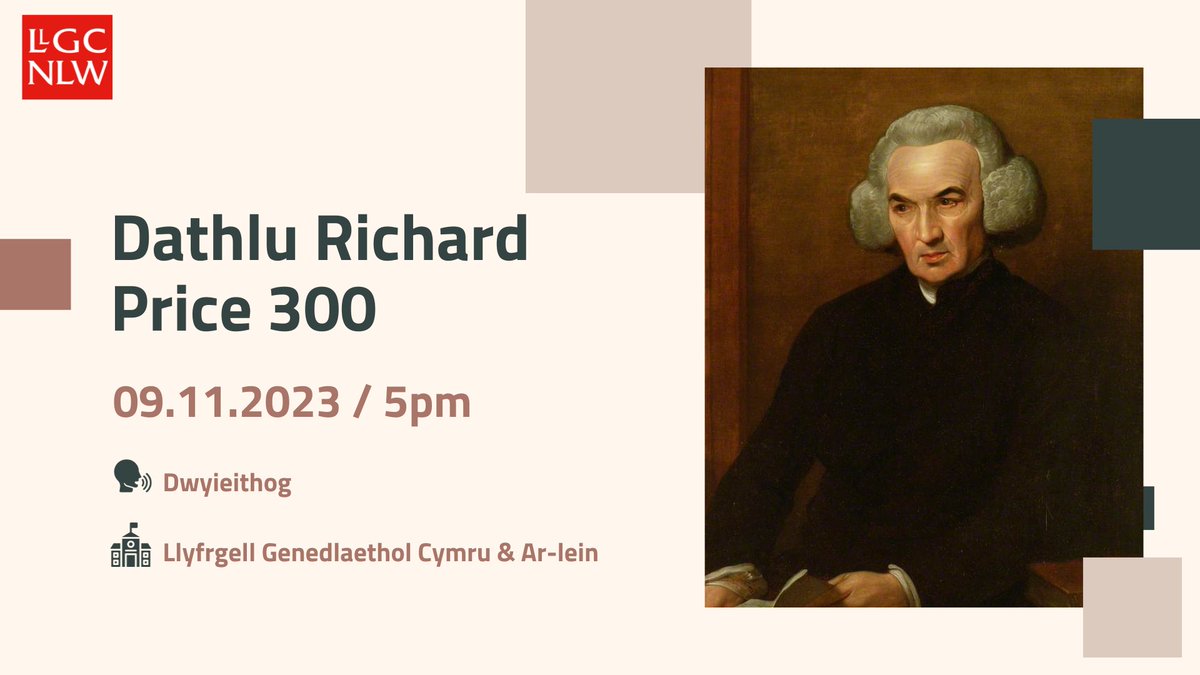 LLGC
NLW

Dathlu Richard Price 300

09.11.2023 / 5pm

Dwyieithog

Llyfrgell Genedlaethol Cymru & Ar-lein